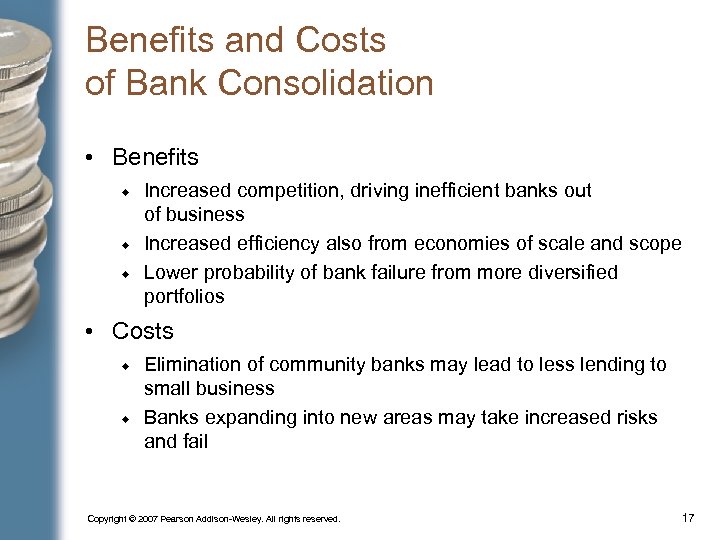 Benefits and Costs of Bank Consolidation

• Benefits

◆ Increased competition, driving inefficient banks out of business

◆ Increased efficiency also from economies of scale and scope

◆ Lower probability of bank failure from more diversified portfolios

• Costs

◆ Elimination of community banks may lead to less lending to small business

◆ Banks expanding into new areas may take increased risks and fail

Copyright © 2007 Pearson Addison-Wesley. All rights reserved.

17